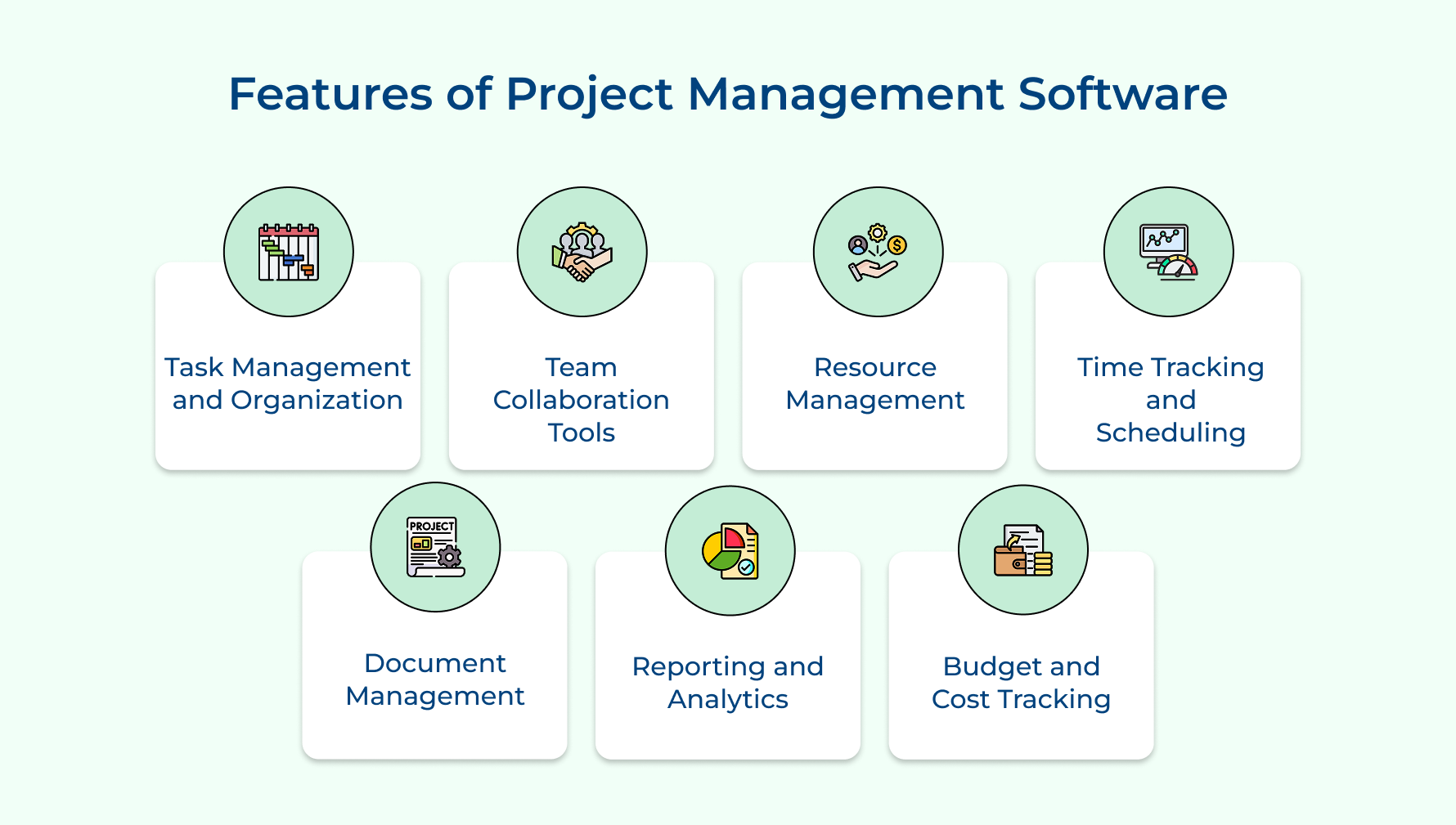 Features of Project Management Software

Task Management and Organization

Team Collaboration Tools

Resource Management

Time Tracking and Scheduling

PROJECT

Document Management

Reporting and Analytics

Budget and Cost Tracking